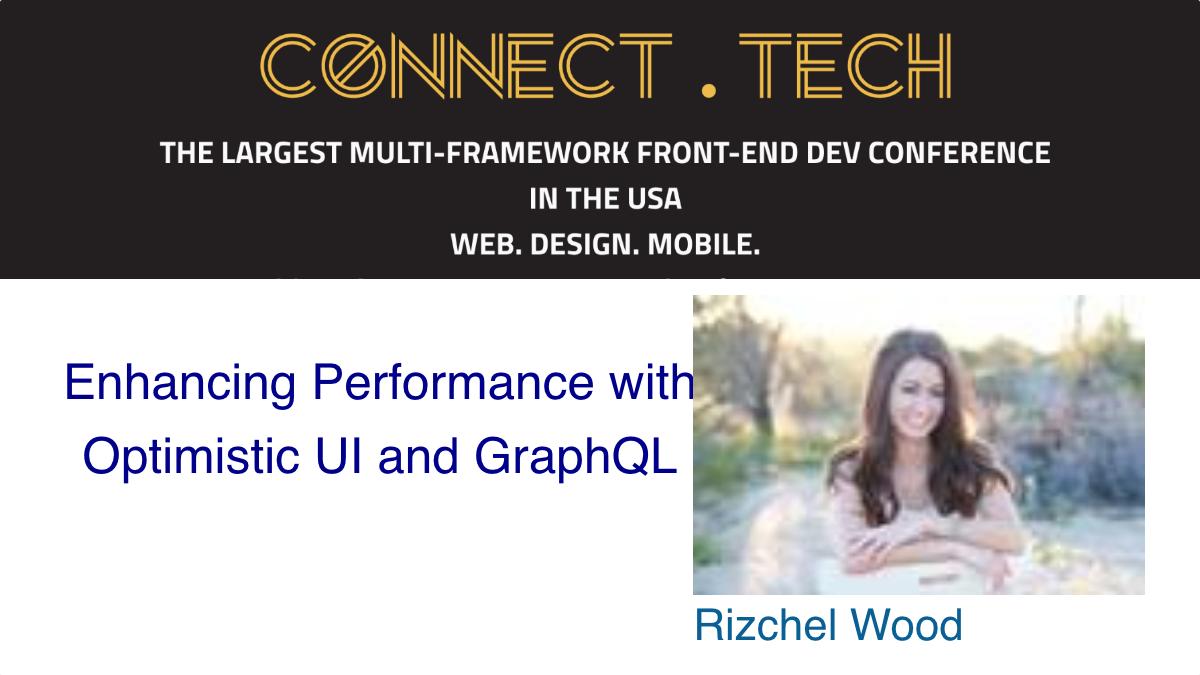 CONNECT . TECH

THE LARGEST MULTI-FRAMEWORK FRONT-END DEV CONFERENCE IN THE USA
WEB. DESIGN. MOBILE.

Enhancing Performance with Optimistic UI and GraphQL

Rizchel Wood